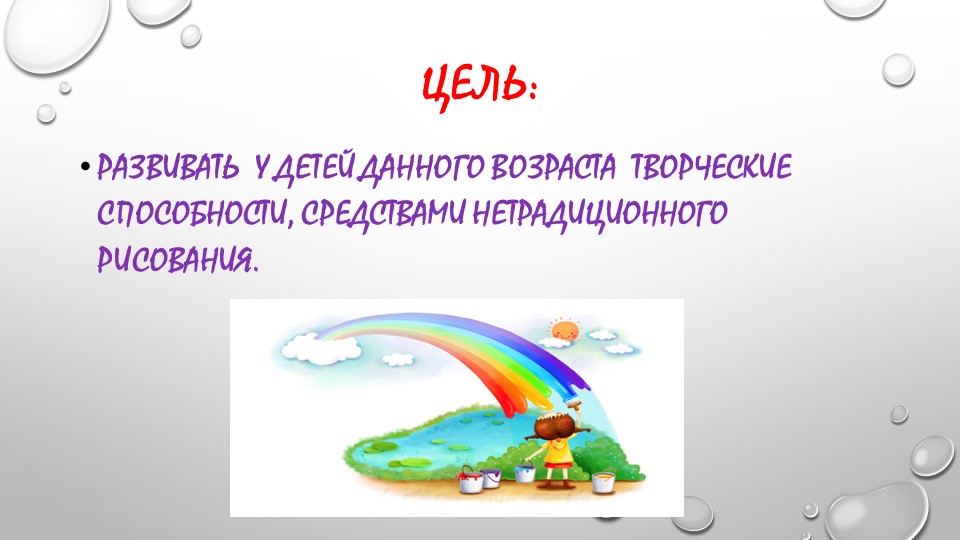 ЦЕЛЬ:

• РАЗВИВАТЬ У ДЕТЕЙ ДАННОГО ВОЗРАСТА ТВОРЧЕСКИЕ СПОСОБНОСТИ, СРЕДСТВАМИ НЕТРАДИЦИОННОГО РИСОВАНИЯ.